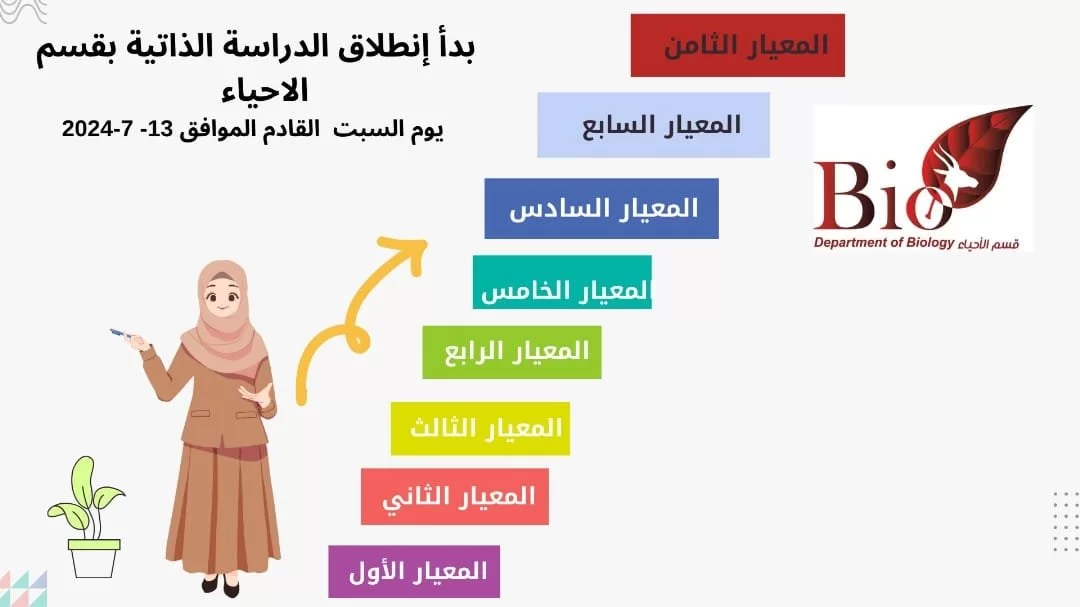 بدأ إنطلاق الدراسة الذاتية بقسم الاحياء
يوم السبت القادم الموافق 13- 7-2024

المعيار الثامن

المعيار السابع

المعيار السادس

المعيار الخامس

المعيار الرابع

المعيار الثالث

المعيار الثاني

المعيار الأول

Bio
Department of Biology قسم الأحياء